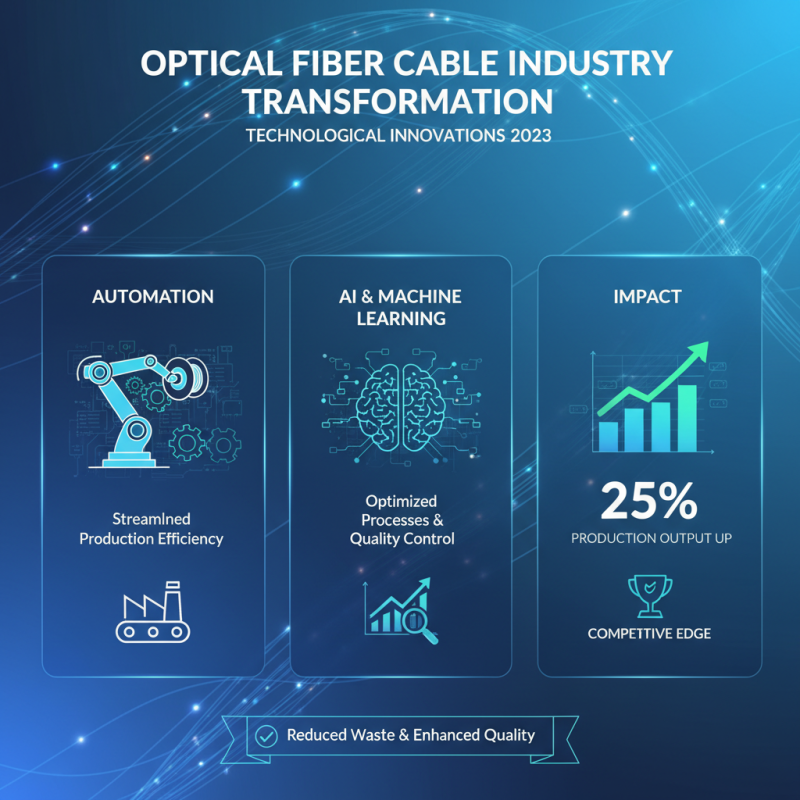 OPTICAL FIBER CABLE INDUSTRY TRANSFORMATION

TECHNOLOGICAL INNOVATIONS 2023

AUTOMATION

Streamlned Production Efficiency

AI & MACHINE LEARNING

Optimized Processes & Quality Control

IMPACT

25%

PRODUCTION OUTPUT UP

COMPETTIVE EDGE

Reduced Waste & Enhanced Quality